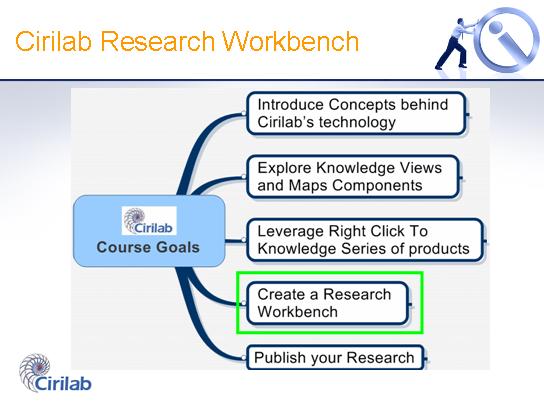 Cirilab Research Workbench

Cirilab
Course Goals

Introduce Concepts behind Cirilab's technology

Explore Knowledge Views and Maps Components

Leverage Right Click To Knowledge Series of products

Create a Research Workbench

Publish your Research

Cirilab